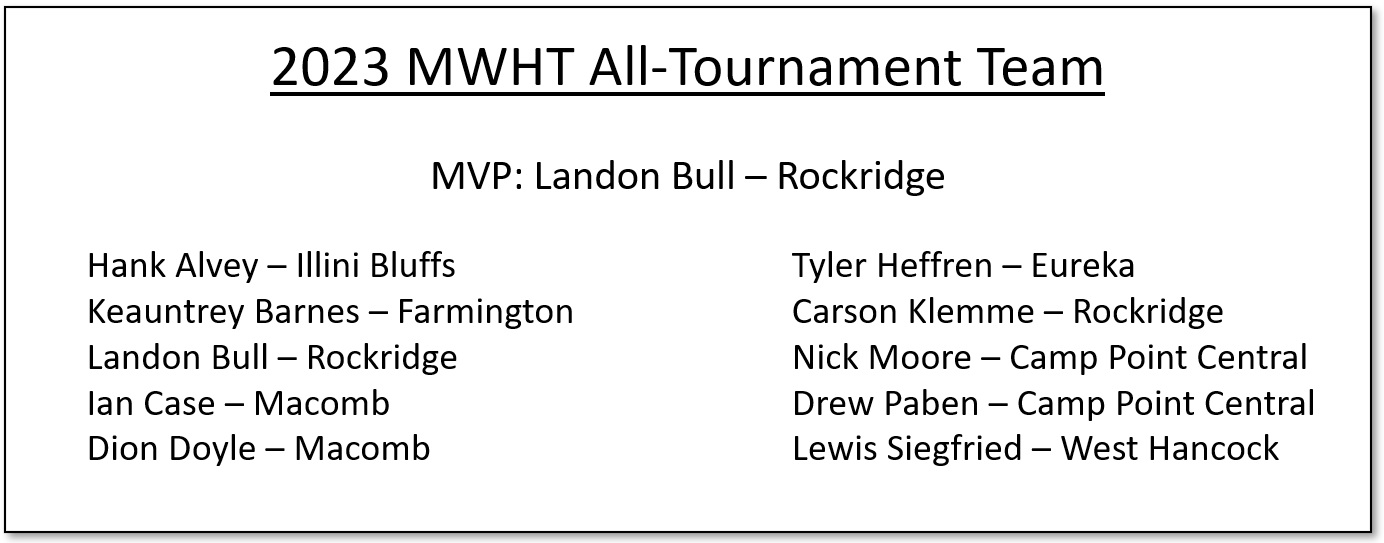 2023 MWHT All-Tournament Team

MVP: Landon Bull – Rockridge

Hank Alvey – Illini Bluffs
Keauntrey Barnes – Farmington
Landon Bull – Rockridge
Ian Case – Macomb
Dion Doyle – Macomb

Tyler Heffren – Eureka
Carson Klemme – Rockridge
Nick Moore – Camp Point Central
Drew Paben – Camp Point Central
Lewis Siegfried – West Hancock